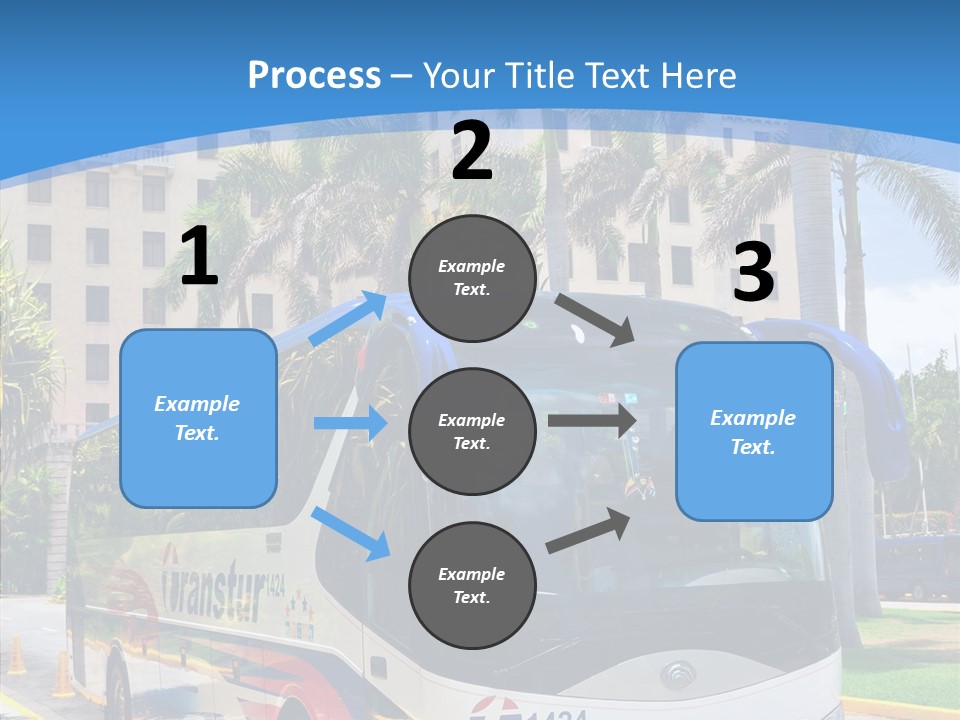 Process – Your Title Text Here

1

Example Text.

2

Example Text.

Example Text.

Example Text.

3

Example Text.

transtur 1424

1424